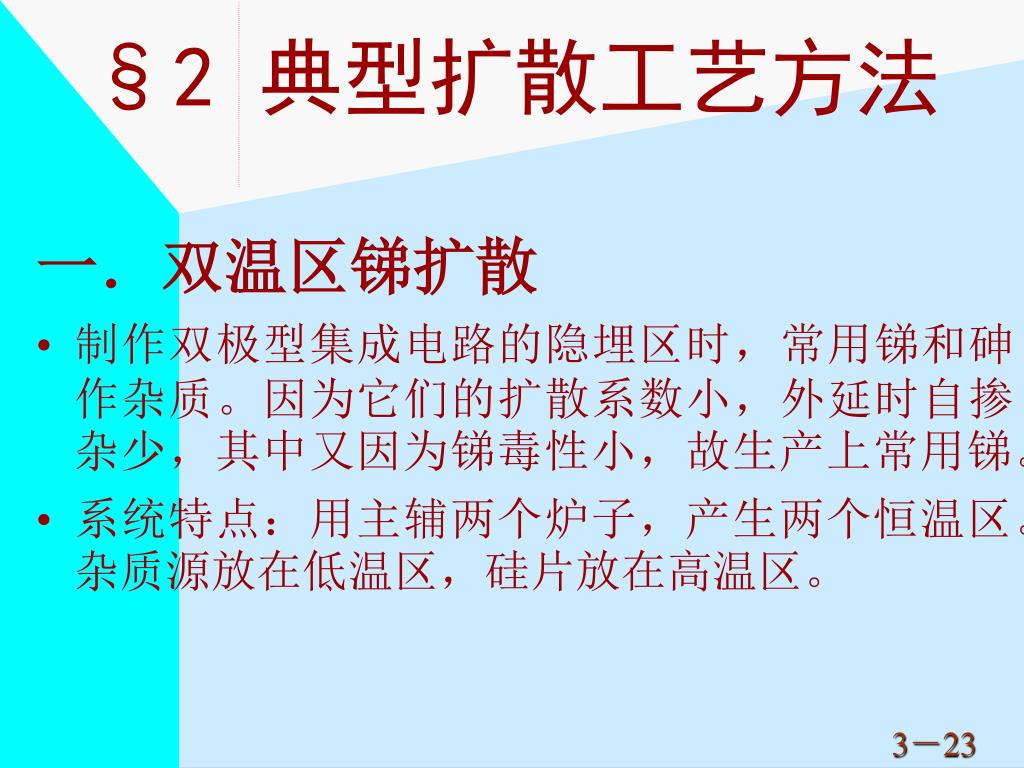 §2 典型扩散工艺方法

一. 双温区锑扩散

• 制作双极型集成电路的隐埋区时，常用锑和砷作杂质。因为它们的扩散系数小，外延时自掺杂少，其中又因为锑毒性小，故生产上常用锑。

• 系统特点：用主辅两个炉子，产生两个恒温区。杂质源放在低温区，硅片放在高温区。

3－23